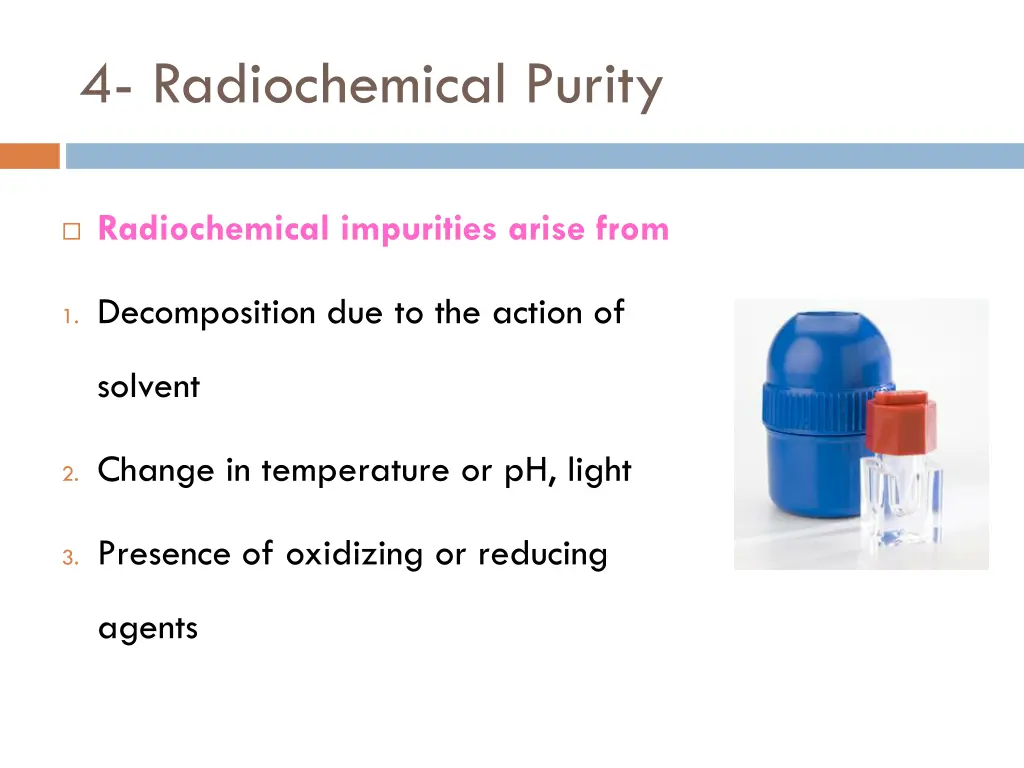 4- Radiochemical Purity

Radiochemical impurities arise from

1. Decomposition due to the action of solvent

2. Change in temperature or pH, light

3. Presence of oxidizing or reducing agents